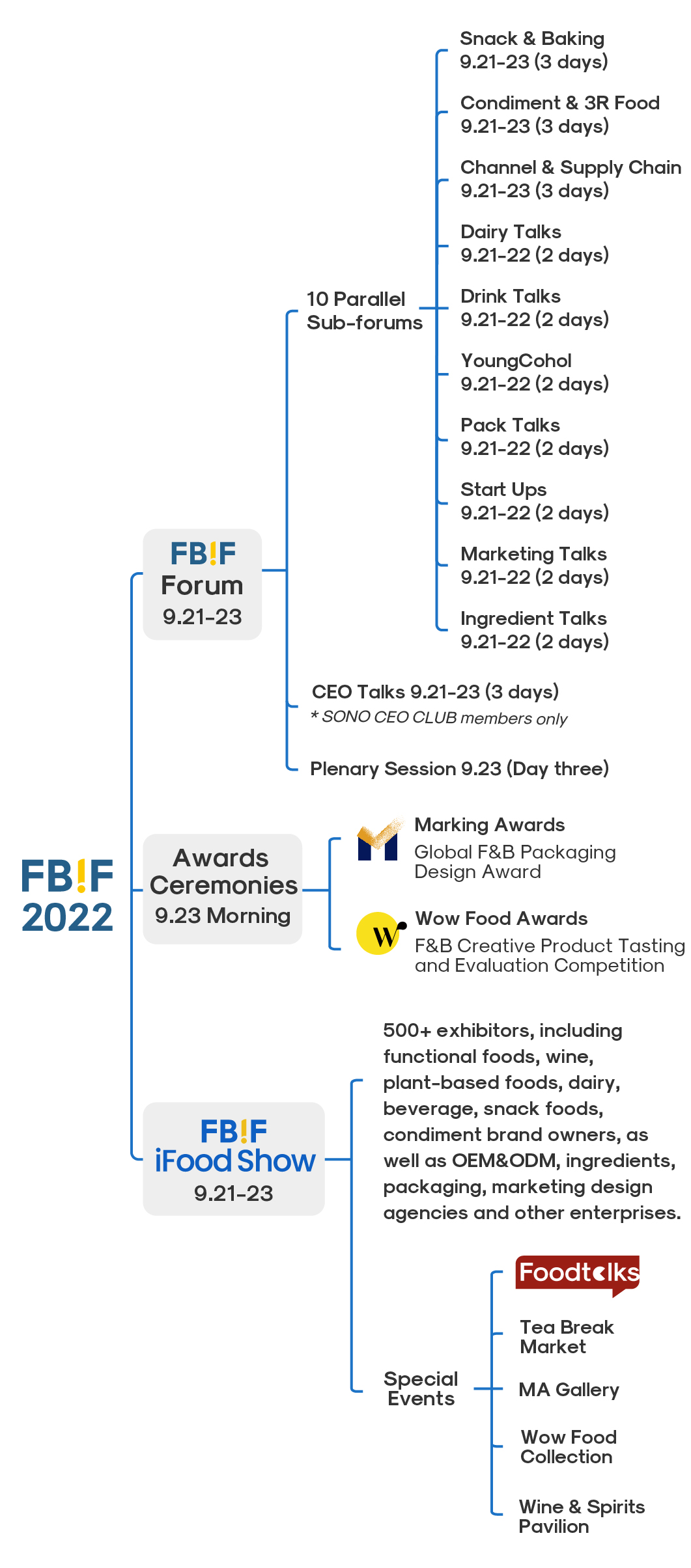 FB!F 2022

FB!F Forum 9.21-23

10 Parallel Sub-forums

Snack & Baking 9.21-23 (3 days)

Condiment & 3R Food 9.21-23 (3 days)

Channel & Supply Chain 9.21-23 (3 days)

Dairy Talks 9.21-22 (2 days)

Drink Talks 9.21-22 (2 days)

YoungCohol 9.21-22 (2 days)

Pack Talks 9.21-22 (2 days)

Start Ups 9.21-22 (2 days)

Marketing Talks 9.21-22 (2 days)

Ingredient Talks 9.21-22 (2 days)

CEO Talks 9.21-23 (3 days)
* SONO CEO CLUB members only

Plenary Session 9.23 (Day three)

Awards Ceremonies 9.23 Morning

Marking Awards
Global F&B Packaging Design Award

W
Wow Food Awards
F&B Creative Product Tasting and Evaluation Competition

FB!F iFood Show 9.21-23

500+ exhibitors, including functional foods, wine, plant-based foods, dairy, beverage, snack foods, condiment brand owners, as well as OEM&ODM, ingredients, packaging, marketing design agencies and other enterprises.

Special Events

Foodtalks

Tea Break Market

MA Gallery

Wow Food Collection

Wine & Spirits Pavilion